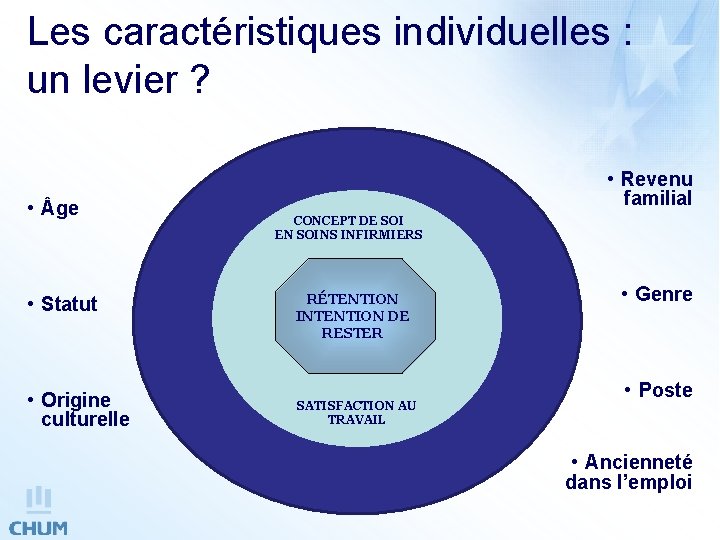 Les caractéristiques individuelles : un levier ?

• Âge

• Statut

• Origine culturelle

CONCEPT DE SOI EN SOINS INFIRMIERS

RÉTENTION INTENTION DE RESTER

SATISFACTION AU TRAVAIL

• Revenu familial

• Genre

• Poste

• Ancienneté dans l'emploi

CHUM